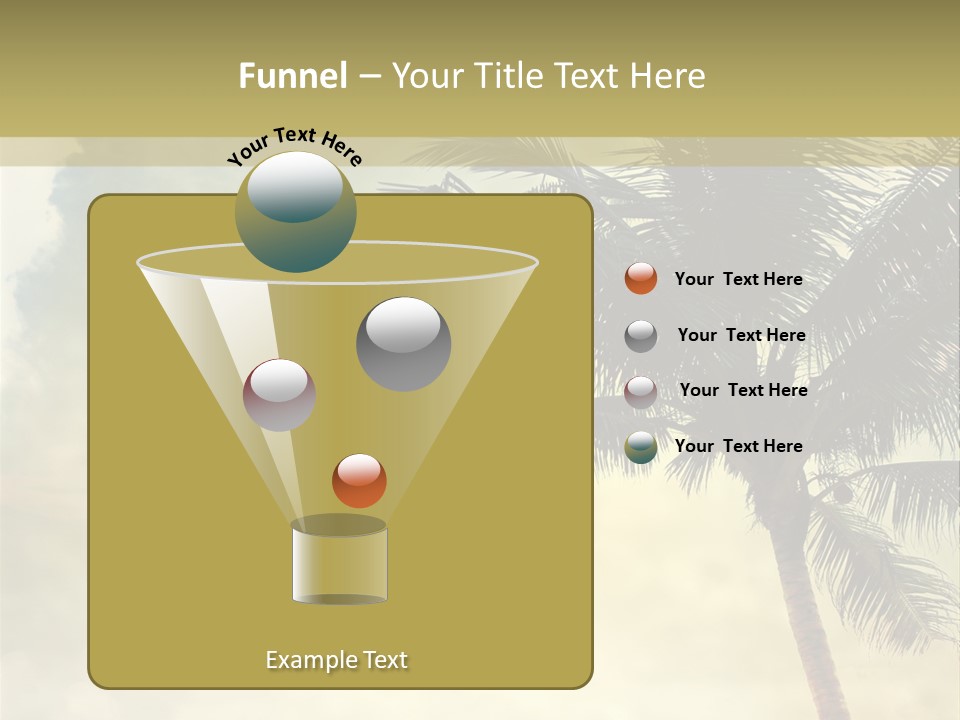 Funnel – Your Title Text Here

Your Text Here

Your Text Here

Your Text Here

Your Text Here

Your Text Here

Example Text